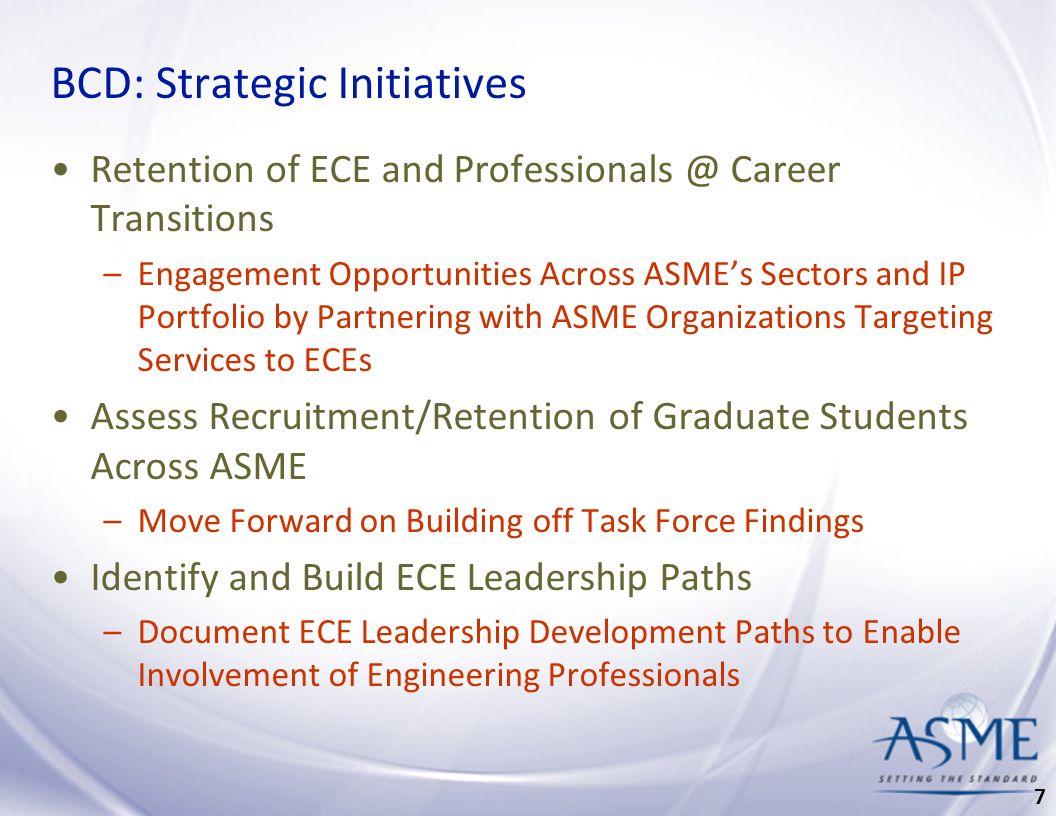 BCD: Strategic Initiatives

• Retention of ECE and Professionals @ Career Transitions

– Engagement Opportunities Across ASME's Sectors and IP Portfolio by Partnering with ASME Organizations Targeting Services to ECEs

• Assess Recruitment/Retention of Graduate Students Across ASME

– Move Forward on Building off Task Force Findings

• Identify and Build ECE Leadership Paths

– Document ECE Leadership Development Paths to Enable Involvement of Engineering Professionals

ASME
SETTING THE STANDARD

7